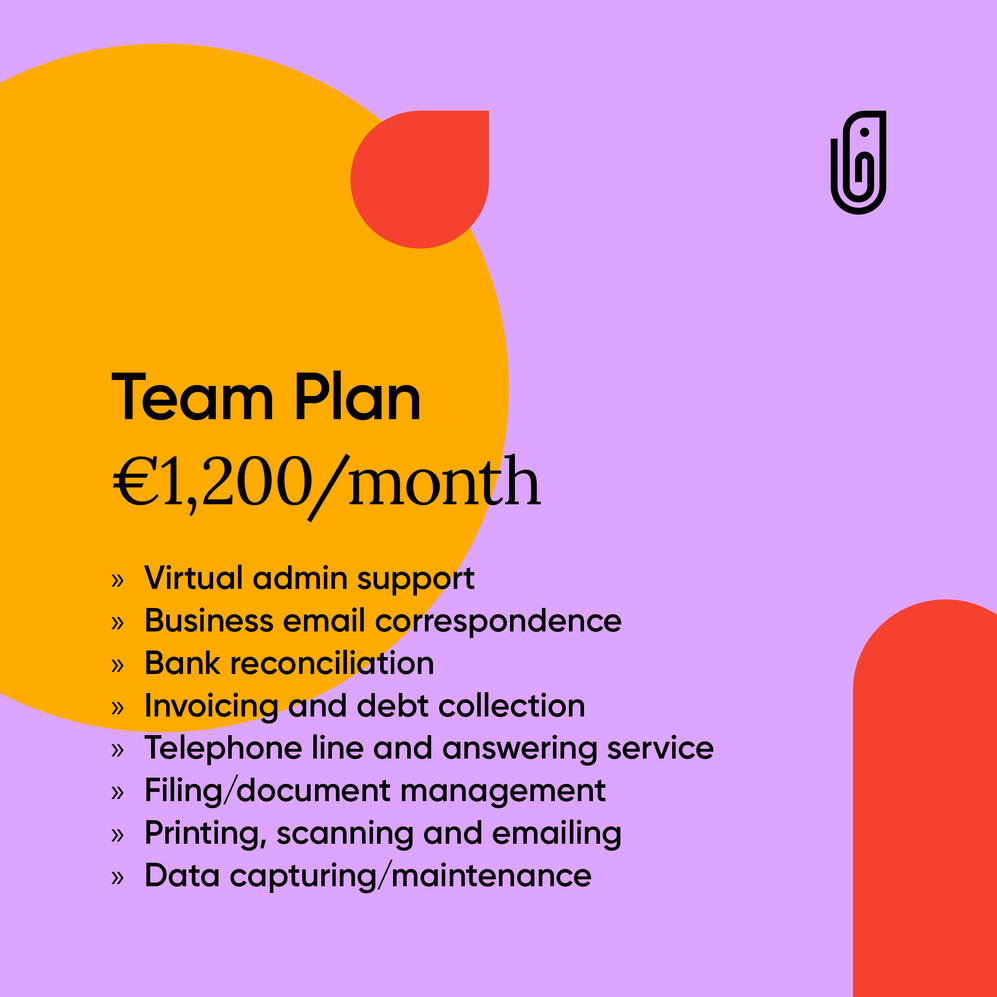 Team Plan
€1,200/month

» Virtual admin support
» Business email correspondence
» Bank reconciliation
» Invoicing and debt collection
» Telephone line and answering service
» Filing/document management
» Printing, scanning and emailing
» Data capturing/maintenance